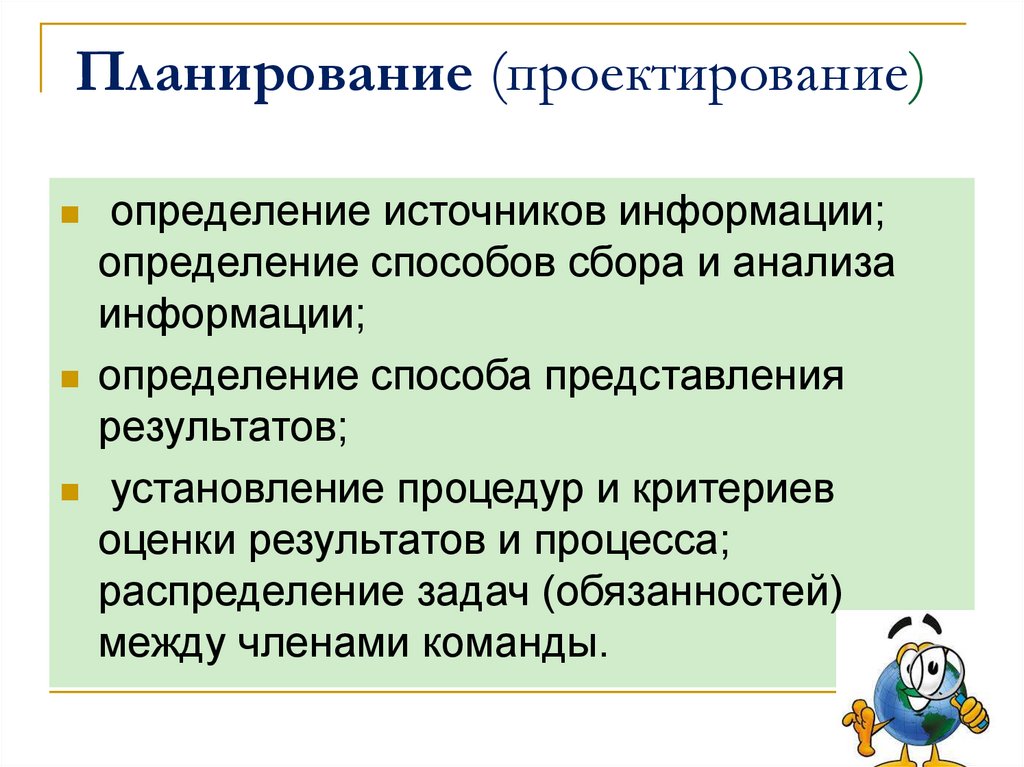 Планирование (проектирование)

- определение источников информации; определение способов сбора и анализа информации;
- определение способа представления результатов;
- установление процедур и критериев оценки результатов и процесса; распределение задач (обязанностей) между членами команды.